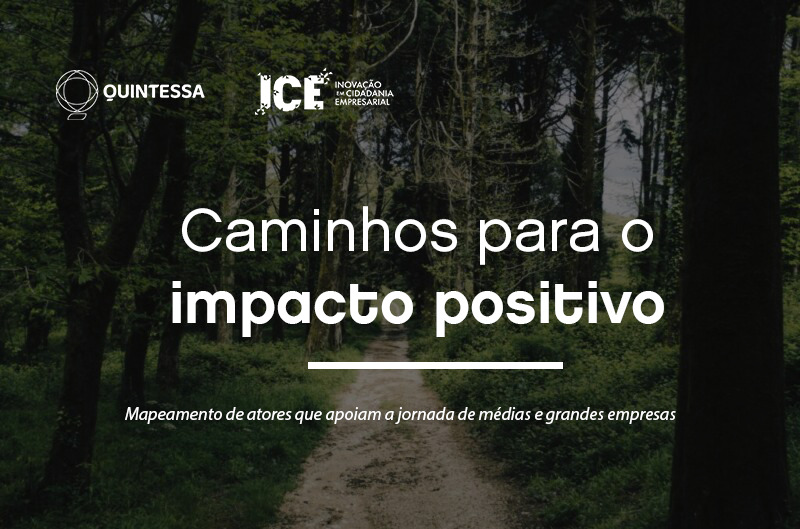 QUINTESSA

ICE INOVAÇÃO EM CIDADANIA EMPRESARIAL

Caminhos para o impacto positivo

Mapeamento de atores que apoiam a jornada de médias e grandes empresas